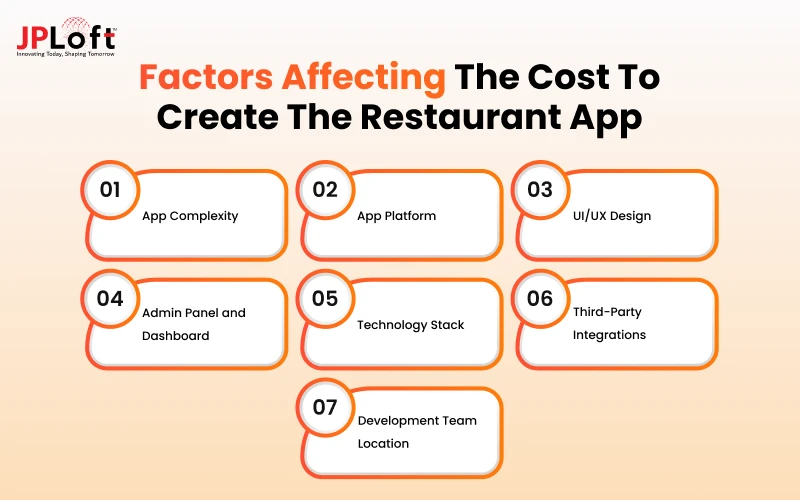 JPLoft™
Innovating Today, Shaping Tomorrow

Factors Affecting The Cost To Create The Restaurant App

01
App Complexity

02
App Platform

03
UI/UX Design

04
Admin Panel and Dashboard

05
Technology Stack

06
Third-Party Integrations

07
Development Team Location